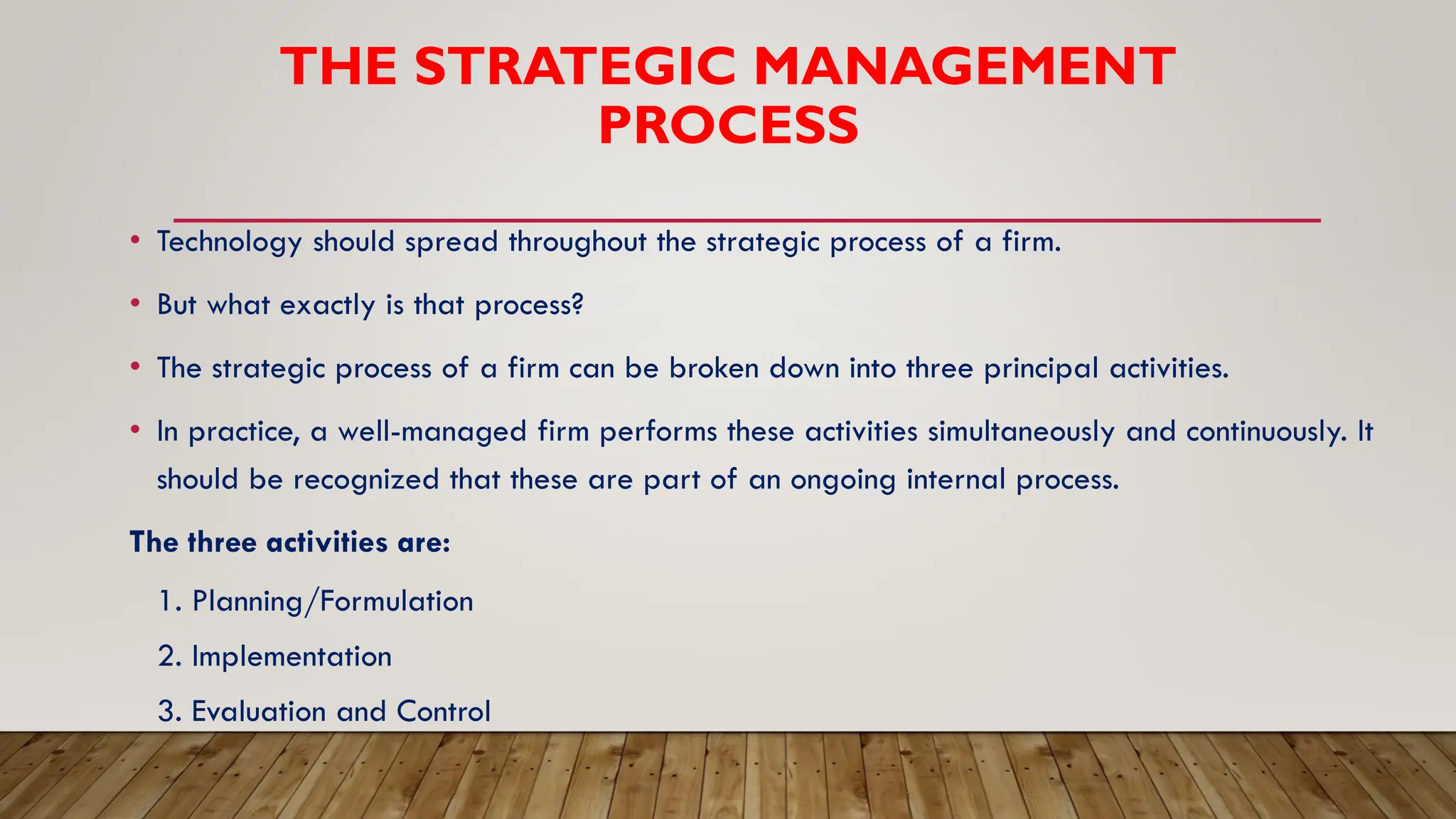 THE STRATEGIC MANAGEMENT PROCESS

• Technology should spread throughout the strategic process of a firm.

• But what exactly is that process?

• The strategic process of a firm can be broken down into three principal activities.

• In practice, a well-managed firm performs these activities simultaneously and continuously. It should be recognized that these are part of an ongoing internal process.

The three activities are:

1. Planning/Formulation

2. Implementation

3. Evaluation and Control